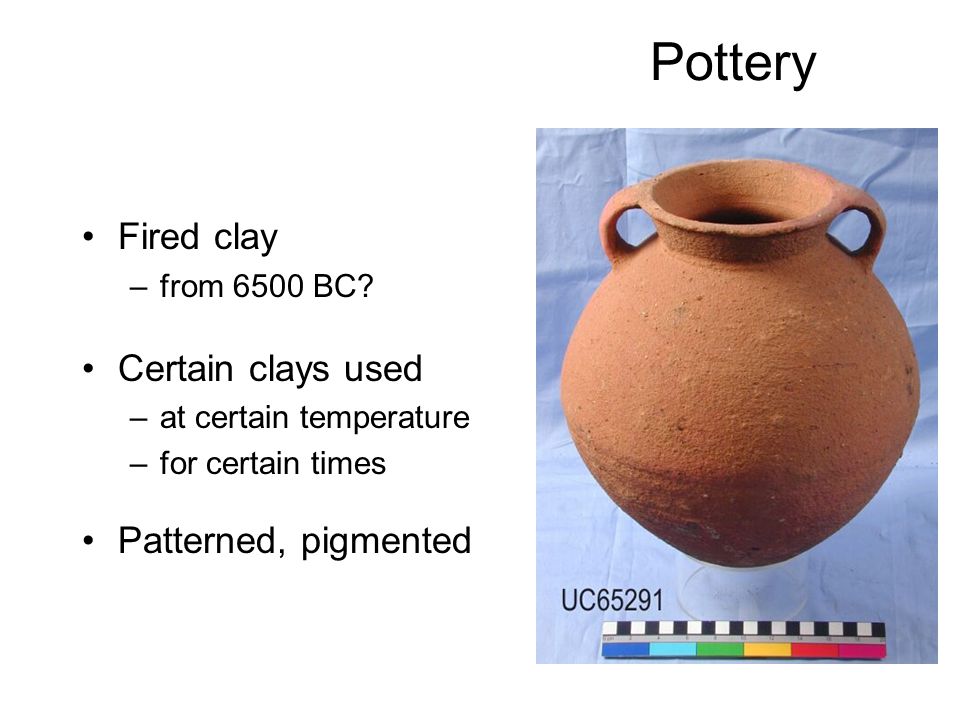 Pottery

• Fired clay
– from 6500 BC?

• Certain clays used
– at certain temperature
– for certain times

• Patterned, pigmented

UC65291